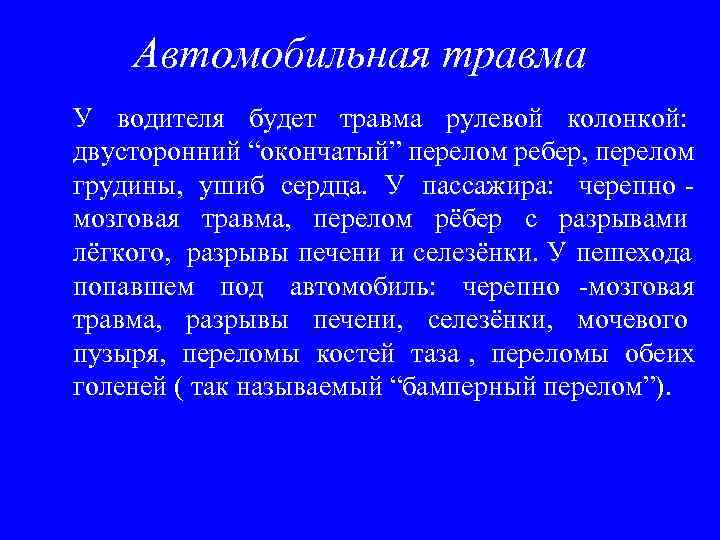 Автомобильная травма

У водителя будет травма рулевой колонкой: двусторонний “окончатый” перелом ребер, перелом грудины, ушиб сердца. У пассажира: черепно - мозговая травма, перелом рёбер с разрывами лёгкого, разрывы печени и селезёнки. У пешехода попавшем под автомобиль: черепно -мозговая травма, разрывы печени, селезёнки, мочевого пузыря, переломы костей таза , переломы обеих голеней ( так называемый “бамперный перелом”).